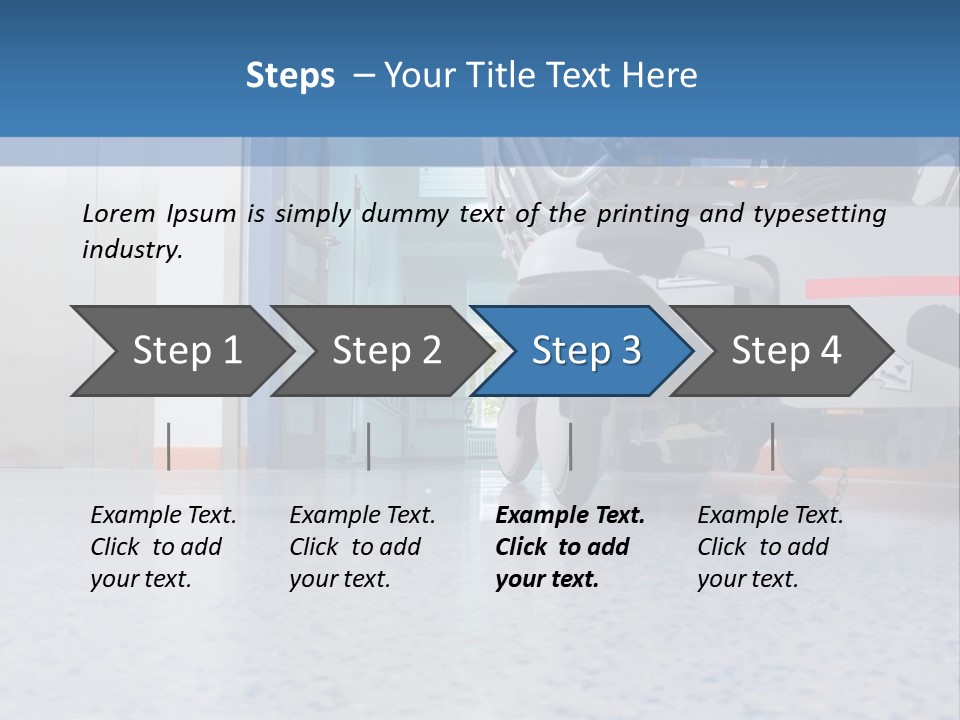 Steps – Your Title Text Here

Lorem Ipsum is simply dummy text of the printing and typesetting industry.

Step 1

Step 2

Step 3

Step 4

Example Text. Click to add your text.

Example Text. Click to add your text.

Example Text. Click to add your text.

Example Text. Click to add your text.